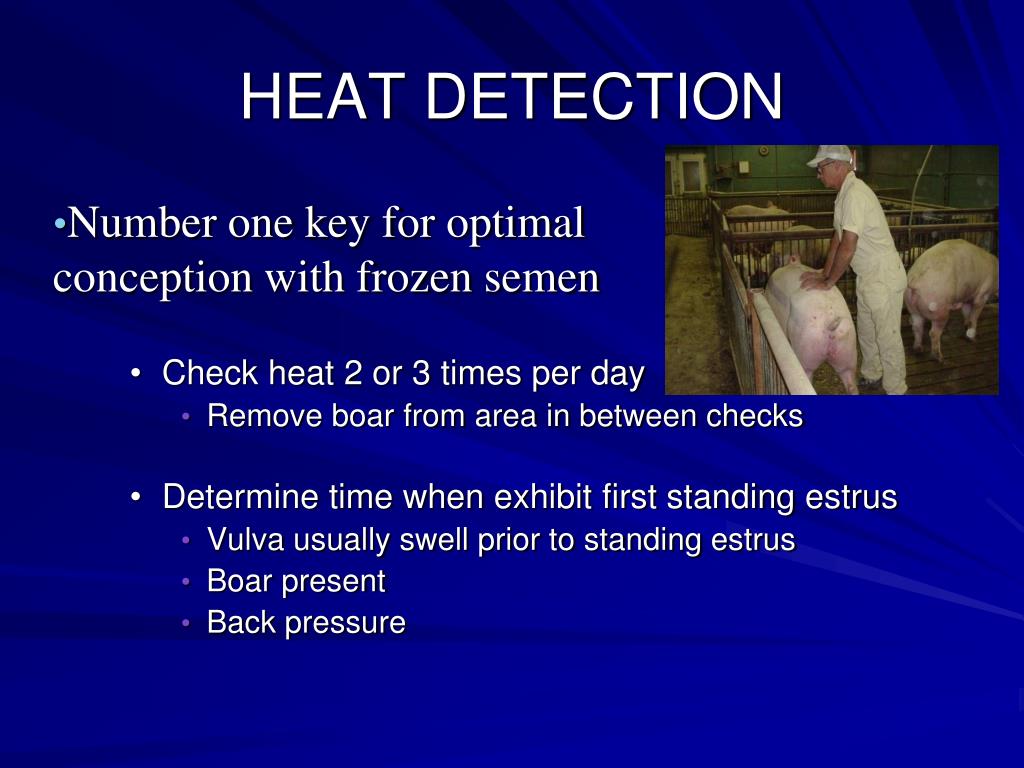 HEAT DETECTION

•Number one key for optimal conception with frozen semen

• Check heat 2 or 3 times per day
• Remove boar from area in between checks

• Determine time when exhibit first standing estrus
• Vulva usually swell prior to standing estrus
• Boar present
• Back pressure